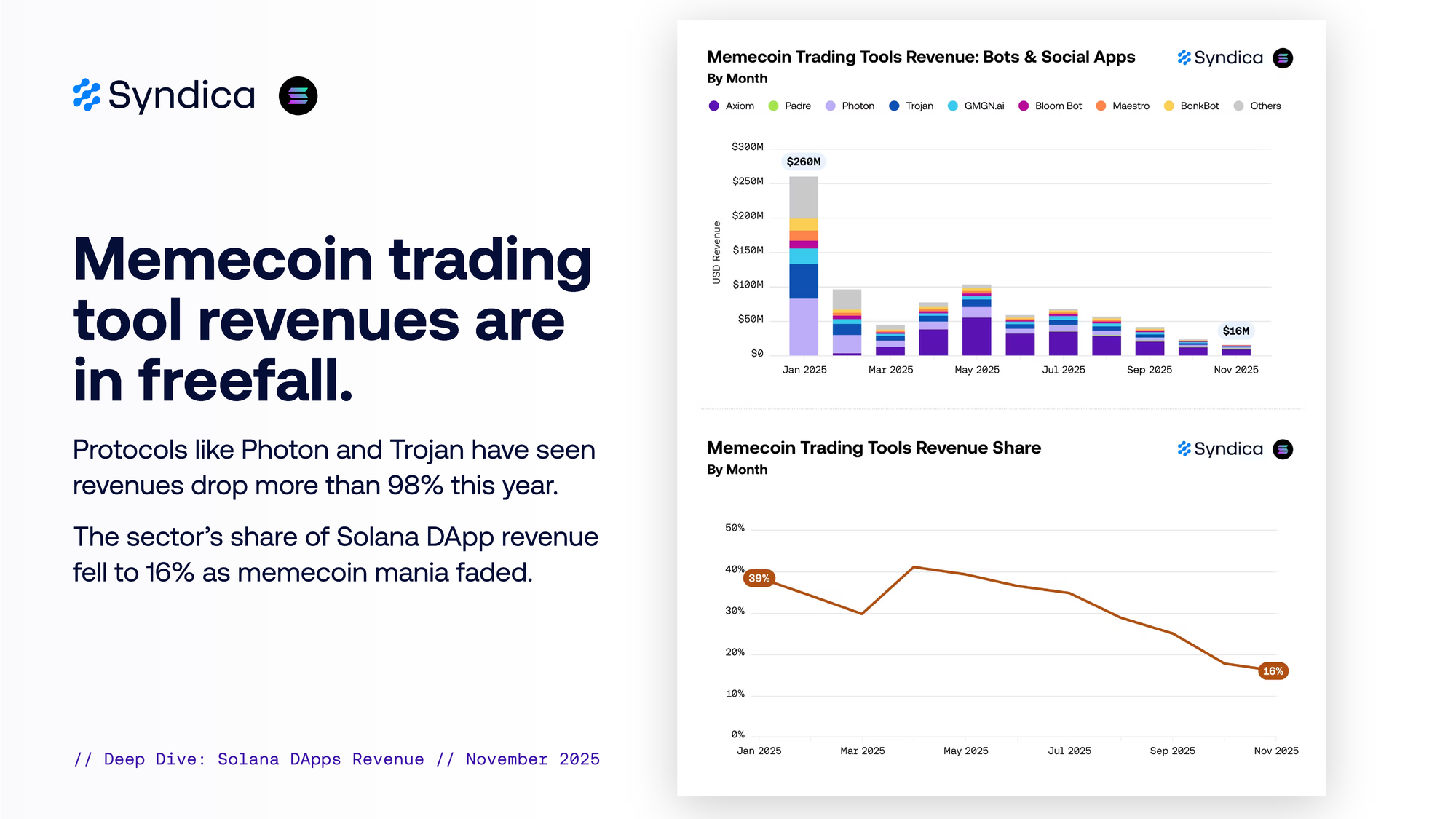 Syndica

Memecoin trading tool revenues are in freefall.

Protocols like Photon and Trojan have seen revenues drop more than 98% this year.

The sector's share of Solana DApp revenue fell to 16% as memecoin mania faded.

// Deep Dive: Solana DApps Revenue // November 2025

Memecoin Trading Tools Revenue: Bots & Social Apps
By Month

Syndica

Axiom Padre Photon Trojan GMGN.ai Bloom Bot Maestro BonkBot Others

USD Revenue

$300M
$250M
$200M
$150M
$100M
$50M
$0

$260M

$16M

Jan 2025 Mar 2025 May 2025 Jul 2025 Sep 2025 Nov 2025

Memecoin Trading Tools Revenue Share
By Month

Syndica

50%
40%
30%
20%
10%
0%

39%

16%

Jan 2025 Mar 2025 May 2025 Jul 2025 Sep 2025 Nov 2025